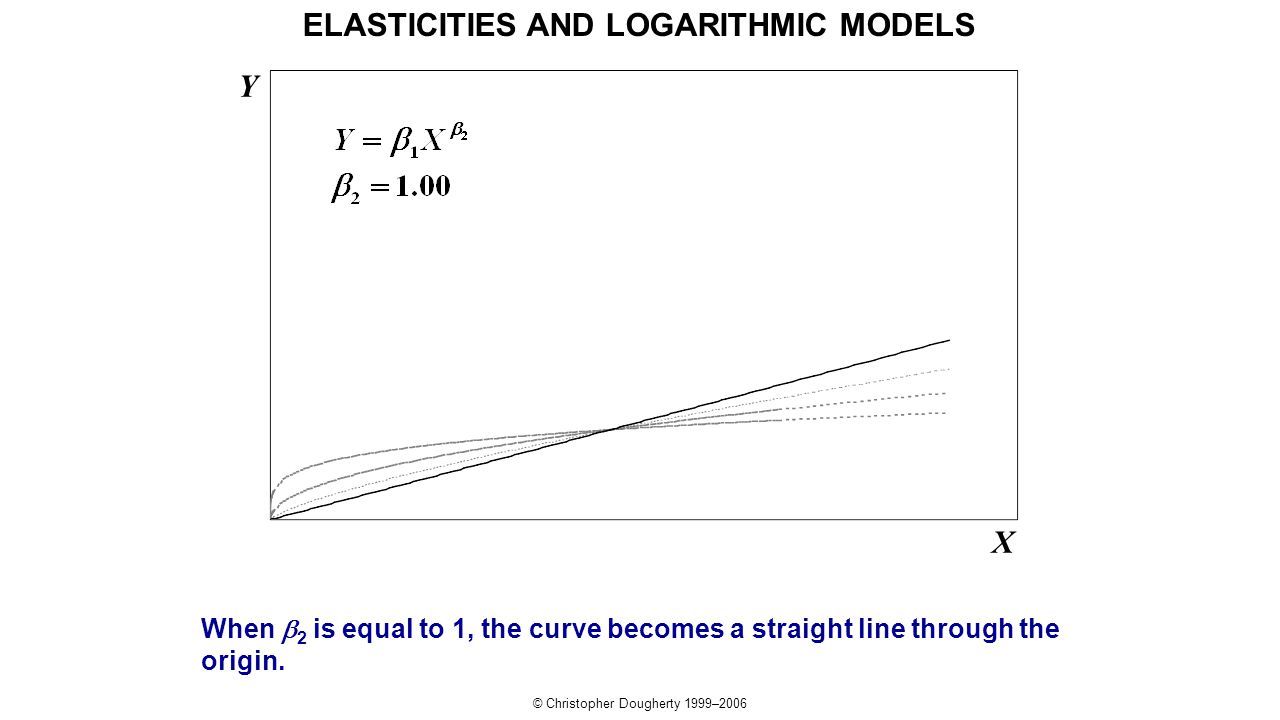 ELASTICITIES AND LOGARITHMIC MODELS

$Y$

$Y = \beta_1 X^{\beta_2}$

$\beta_2 = 1.00$

$X$

When $\beta_2$ is equal to 1, the curve becomes a straight line through the origin.

© Christopher Dougherty 1999–2006